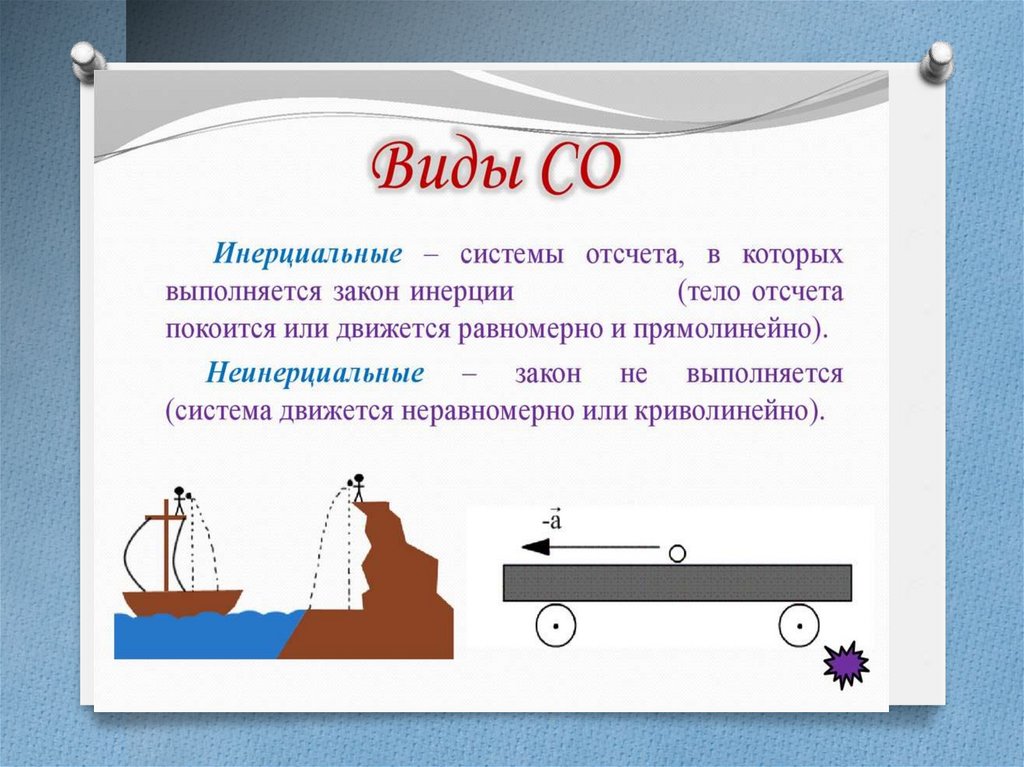 Виды СО

Инерциальные – системы отсчета, в которых выполняется закон инерции (тело отсчета покоится или движется равномерно и прямолинейно).

Неинерциальные – закон не выполняется (система движется неравномерно или криволинейно).

$-\vec{a}$